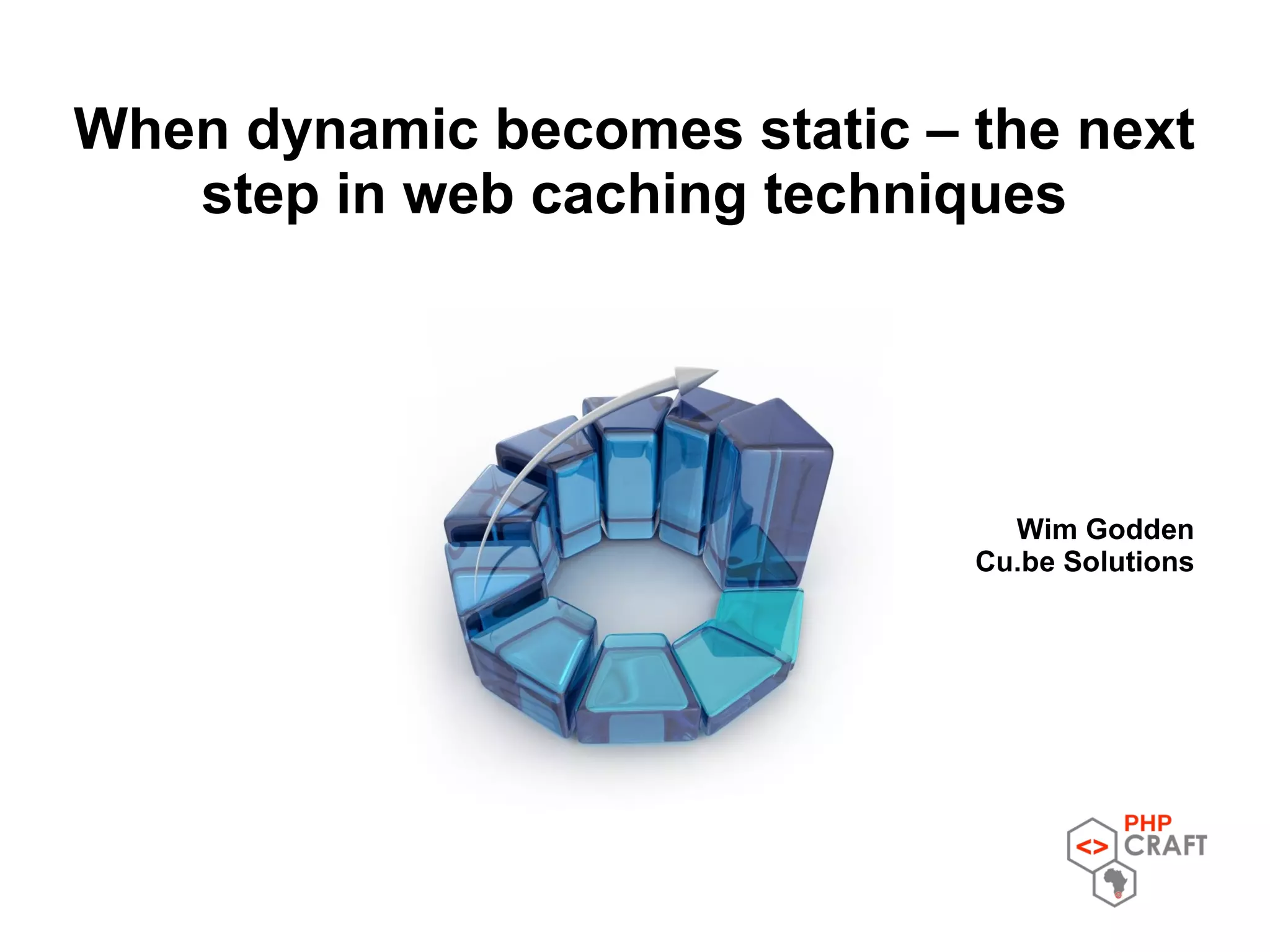 When dynamic becomes static – the next step in web caching techniques

Wim Godden
Cu.be Solutions

<> PHP CRAFT